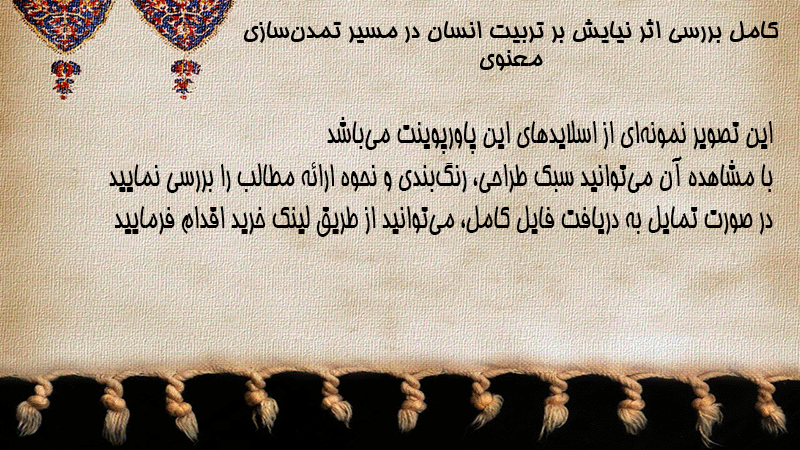 کامل بررسی اثر نیایش بر تربیت انسان در مسیر تمدن‌سازی معنوی

این تصویر نمونه‌ای از اسلایدهای این پاورپوینت می‌باشد
با مشاهده آن می‌توانید سبک طراحی، رنگ‌بندی و نحوه ارائه مطالب را بررسی نمایید
در صورت تمایل به دریافت فایل کامل، می‌توانید از طریق لینک خرید اقدام فرمایید